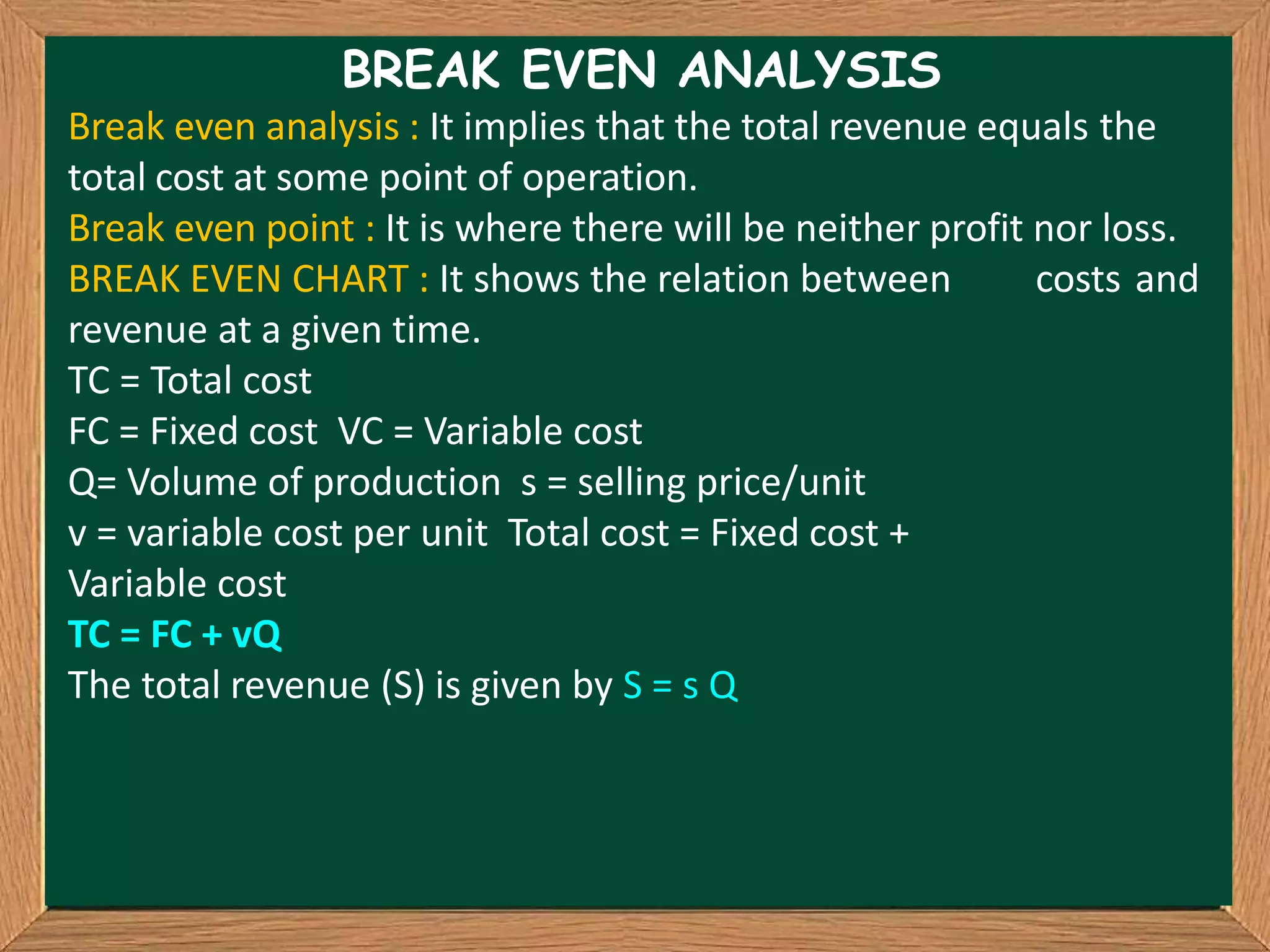 BREAK EVEN ANALYSIS

Break even analysis : It implies that the total revenue equals the total cost at some point of operation.

Break even point : It is where there will be neither profit nor loss.

BREAK EVEN CHART : It shows the relation between costs and revenue at a given time.

TC = Total cost

FC = Fixed cost VC = Variable cost

Q= Volume of production s = selling price/unit

v = variable cost per unit Total cost = Fixed cost + Variable cost

TC = FC + vQ

The total revenue (S) is given by S = s Q